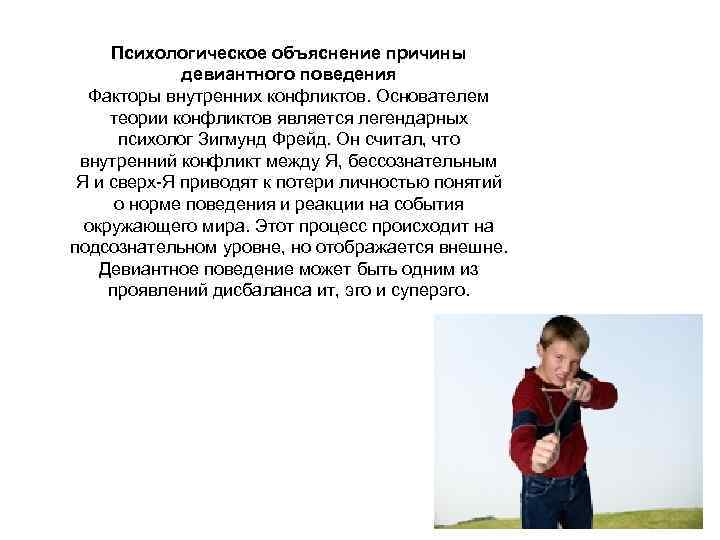 Психологическое объяснение причины девиантного поведения
Факторы внутренних конфликтов. Основателем теории конфликтов является легендарных психолог Зигмунд Фрейд. Он считал, что внутренний конфликт между Я, бессознательным Я и сверх-Я приводят к потери личностью понятий о норме поведения и реакции на события окружающего мира. Этот процесс происходит на подсознательном уровне, но отображается внешне. Девиантное поведение может быть одним из проявлений дисбаланса ит, эго и суперэго.